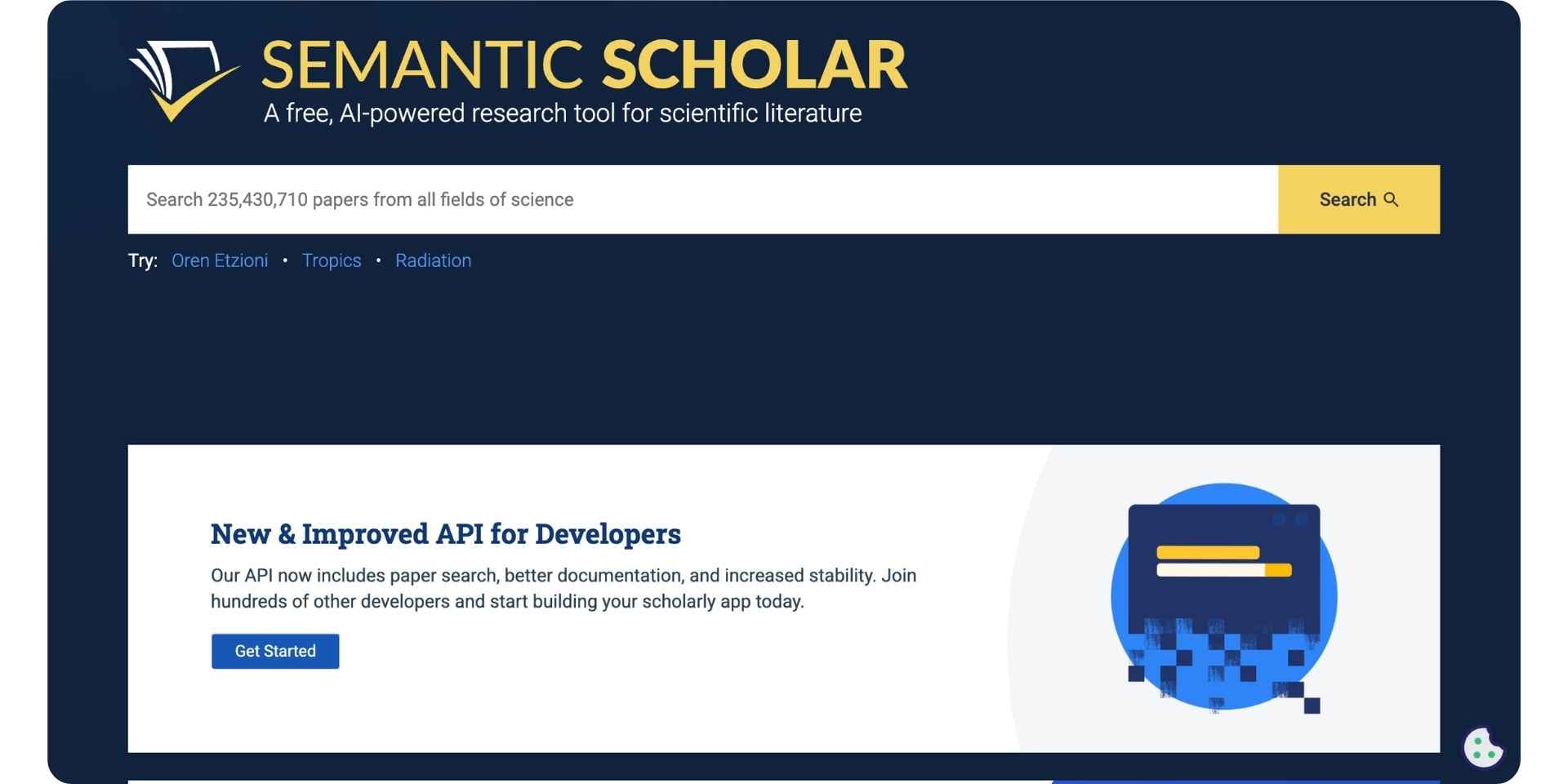 SEMANTIC SCHOLAR
A free, AI-powered research tool for scientific literature

Search 235,430,710 papers from all fields of science

Search

Try: Oren Etzioni • Tropics • Radiation

New & Improved API for Developers

Our API now includes paper search, better documentation, and increased stability. Join hundreds of other developers and start building your scholarly app today.

Get Started